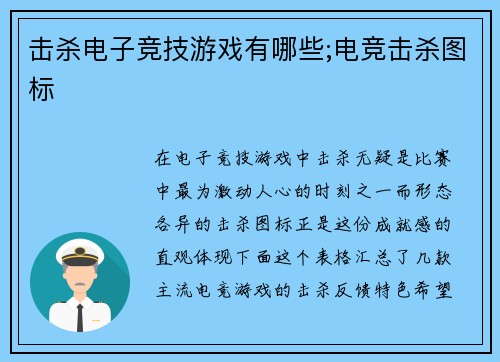 击杀电子竞技游戏有哪些;电竞击杀图标

在电子竞技游戏中击杀无疑是比赛中最为激动人心的时刻之一而形态各异的击杀图标正是这份成就感的直观体现下面这个表格汇总了几款主流电竞游戏的击杀反馈特色希望